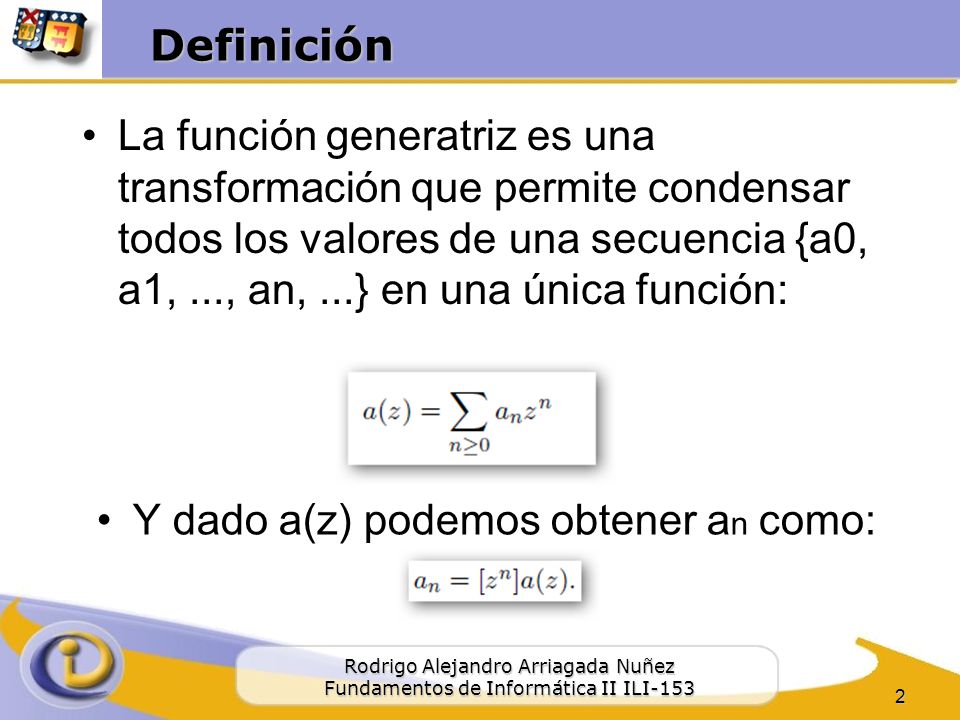 Definición

• La función generatriz es una transformación que permite condensar todos los valores de una secuencia {a0, a1, ..., an, ...} en una única función:

$a(z) = \sum_{n \geq 0} a_n z^n$

• Y dado a(z) podemos obtener $a_n$ como:

$a_n = [z^n]a(z).$

Rodrigo Alejandro Arriagada Nuñez
Fundamentos de Informática II ILI-153

2